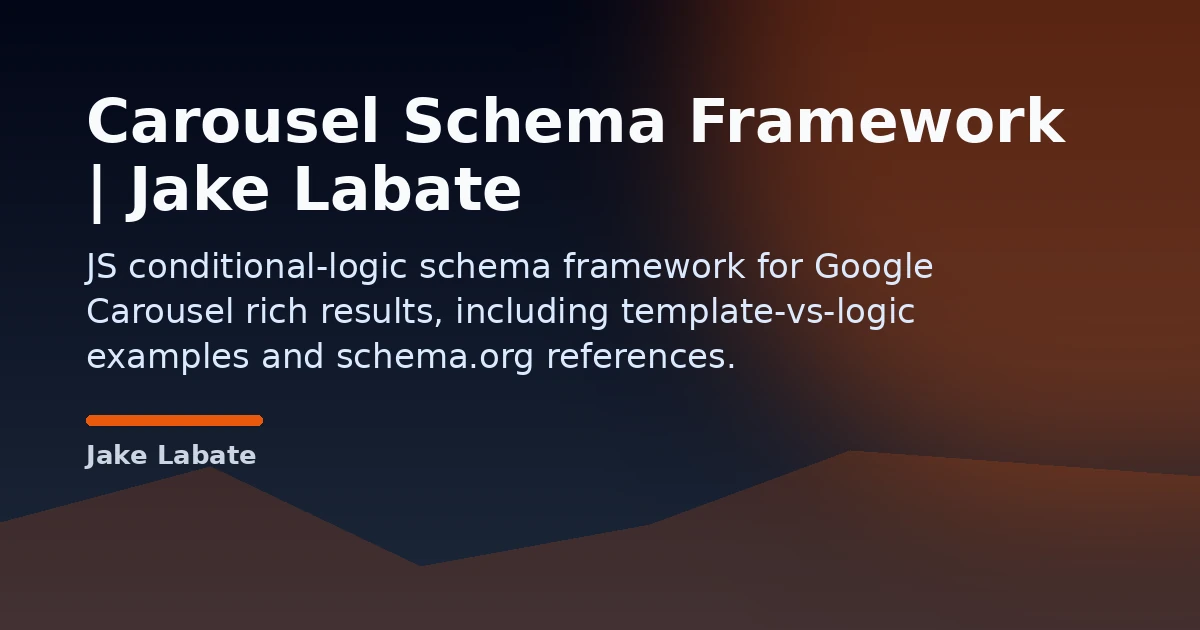 Carousel Schema Framework | Jake Labate

JS conditional-logic schema framework for Google Carousel rich results, including template-vs-logic examples and schema.org references.

Jake Labate